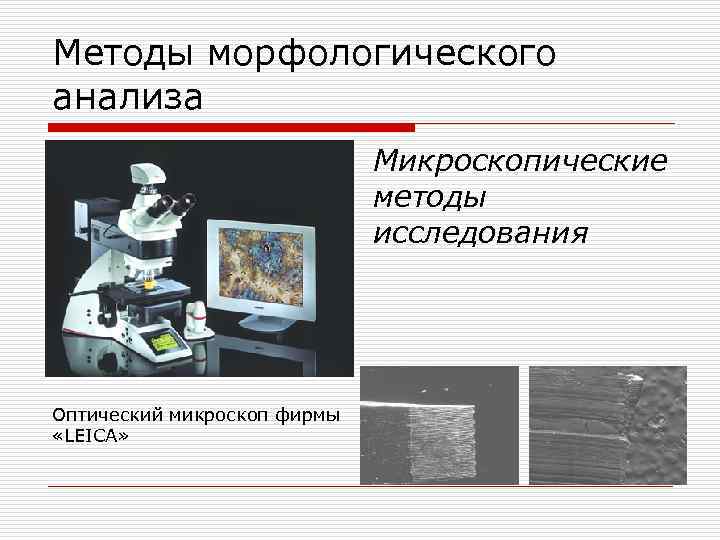 Методы морфологического анализа

Микроскопические методы исследования

Оптический микроскоп фирмы «LEICA»